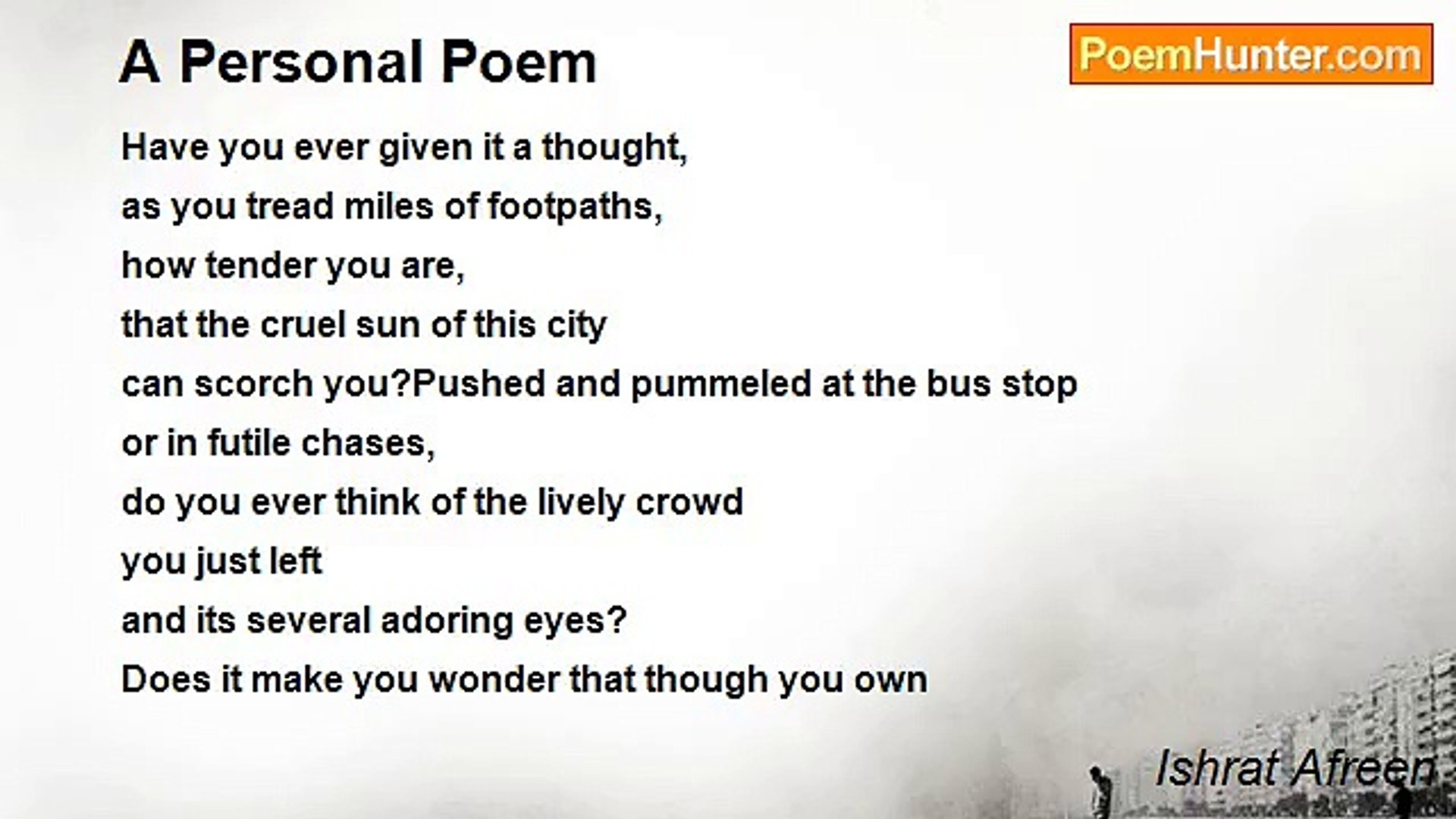 A Personal Poem

PoemHunter.com

Have you ever given it a thought,
as you tread miles of footpaths,
how tender you are,
that the cruel sun of this city
can scorch you?Pushed and pummeled at the bus stop
or in futile chases,
do you ever think of the lively crowd
you just left
and its several adoring eyes?
Does it make you wonder that though you own

Ishrat Afreen